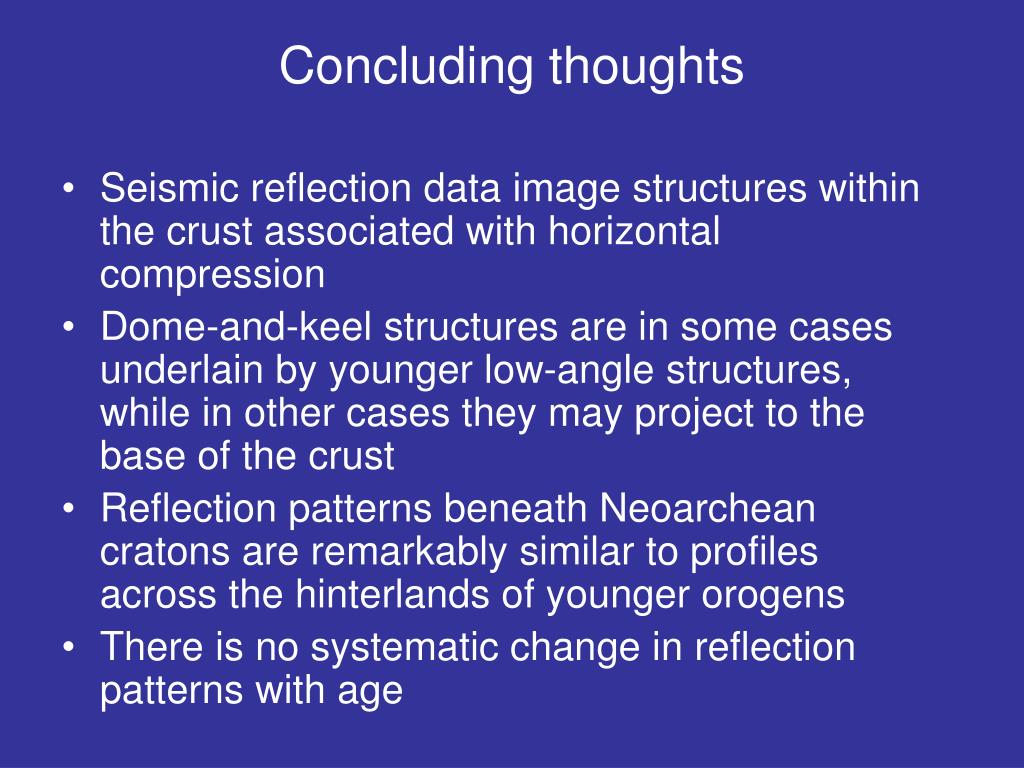 Concluding thoughts

• Seismic reflection data image structures within the crust associated with horizontal compression
• Dome-and-keel structures are in some cases underlain by younger low-angle structures, while in other cases they may project to the base of the crust
• Reflection patterns beneath Neoarchean cratons are remarkably similar to profiles across the hinterlands of younger orogens
• There is no systematic change in reflection patterns with age